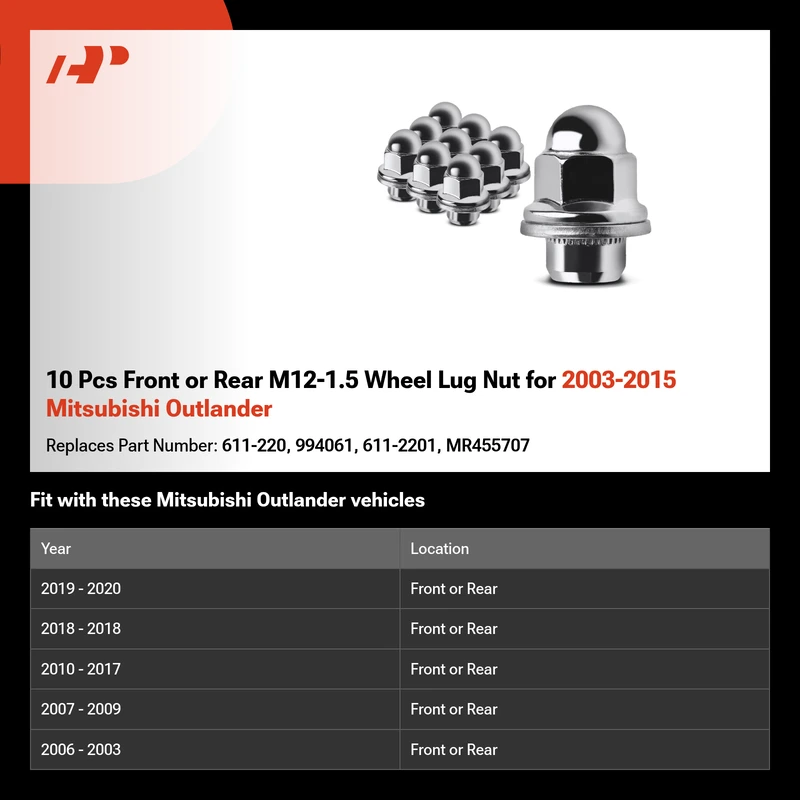 10 Pcs Front or Rear M12-1.5 Wheel Lug Nut for 2003-2015 Mitsubishi Outlander

Replaces Part Number: 611-220, 994061, 611-2201, MR455707

Fit with these Mitsubishi Outlander vehicles

| Year | Location |
|---|---|
| 2019 - 2020 | Front or Rear |
| 2018 - 2018 | Front or Rear |
| 2010 - 2017 | Front or Rear |
| 2007 - 2009 | Front or Rear |
| 2006 - 2003 | Front or Rear |